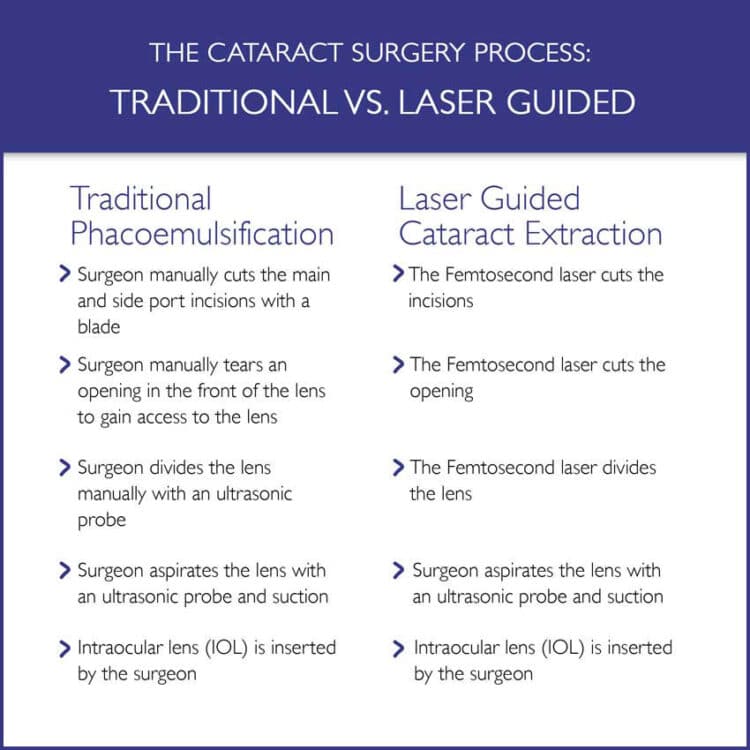 THE CATARACT SURGERY PROCESS:
TRADITIONAL VS. LASER GUIDED

Traditional Phacoemulsification

> Surgeon manually cuts the main and side port incisions with a blade

> Surgeon manually tears an opening in the front of the lens to gain access to the lens

> Surgeon divides the lens manually with an ultrasonic probe

> Surgeon aspirates the lens with an ultrasonic probe and suction

> Intraocular lens (IOL) is inserted by the surgeon

Laser Guided Cataract Extraction

> The Femtosecond laser cuts the incisions

> The Femtosecond laser cuts the opening

> The Femtosecond laser divides the lens

> Surgeon aspirates the lens with an ultrasonic probe and suction

> Intraocular lens (IOL) is inserted by the surgeon